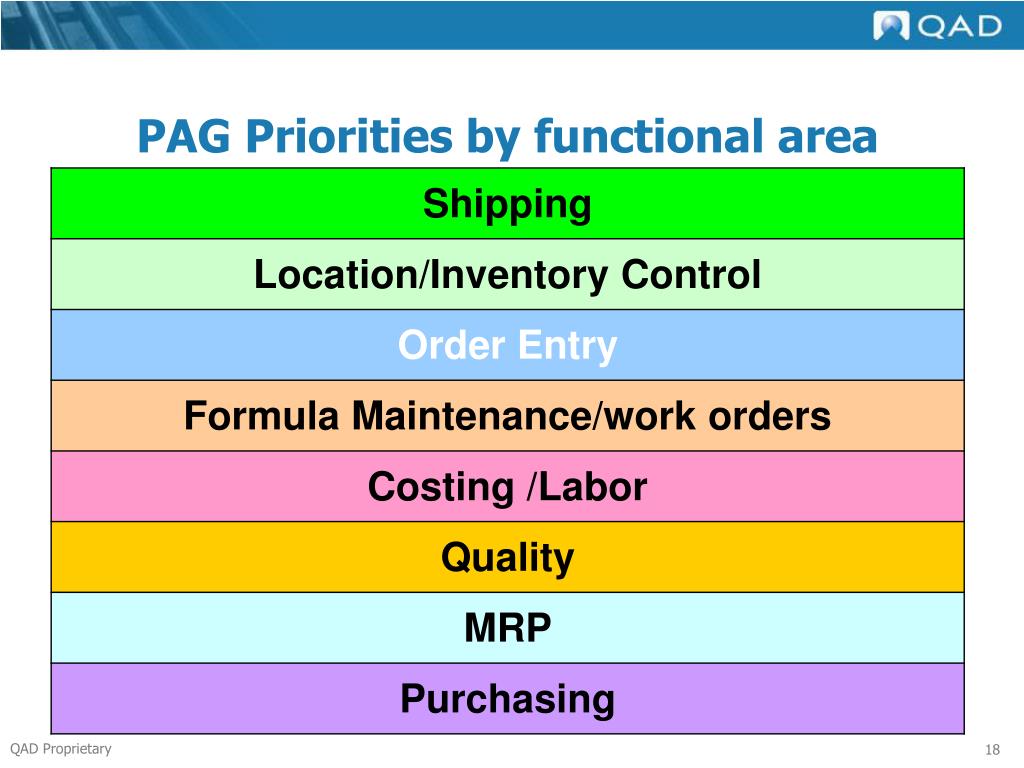 QAD

PAG Priorities by functional area

| Shipping |
|---|
| Location/Inventory Control |
| Order Entry |
| Formula Maintenance/work orders |
| Costing /Labor |
| Quality |
| MRP |
| Purchasing |

QAD Proprietary

18